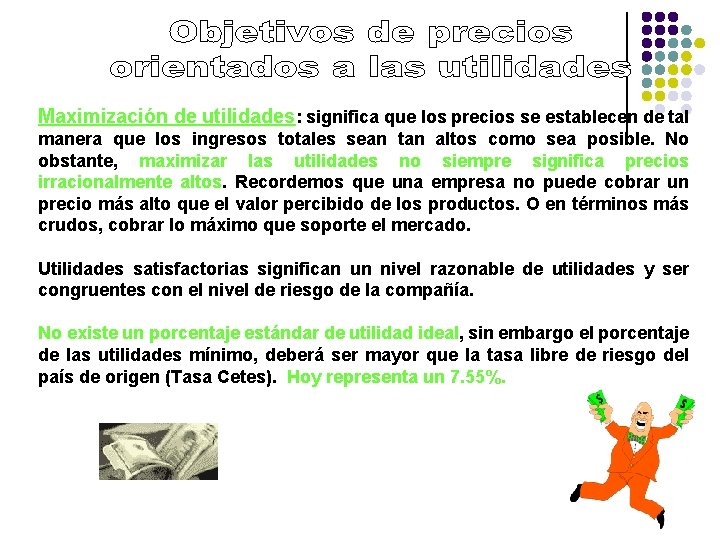 Objetivos de precios orientados a las utilidades

Maximización de utilidades: significa que los precios se establecen de tal manera que los ingresos totales sean tan altos como sea posible. No obstante, maximizar las utilidades no siempre significa precios irracionalmente altos. Recordemos que una empresa no puede cobrar un precio más alto que el valor percibido de los productos. O en términos más crudos, cobrar lo máximo que soporte el mercado.

Utilidades satisfactorias significan un nivel razonable de utilidades y ser congruentes con el nivel de riesgo de la compañía.

No existe un porcentaje estándar de utilidad ideal, sin embargo el porcentaje de las utilidades mínimo, deberá ser mayor que la tasa libre de riesgo del país de origen (Tasa Cetes). Hoy representa un 7.55%.